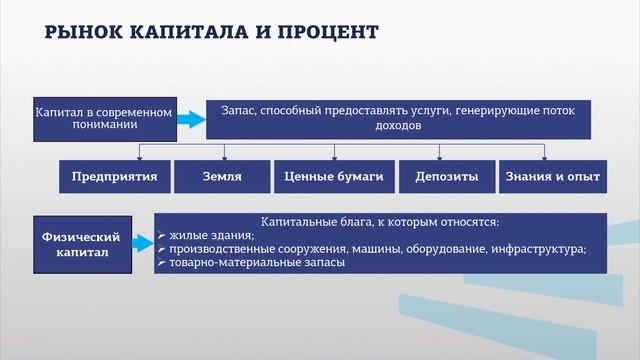 РЫНОК КАПИТАЛА И ПРОЦЕНТ

Капитал в современном понимании

Запас, способный предоставлять услуги, генерирующие поток доходов

Предприятия

Земля

Ценные бумаги

Депозиты

Знания и опыт

Физический капитал

Капитальные блага, к которым относятся:
➢ жилые здания;
➢ производственные сооружения, машины, оборудование, инфраструктура;
➢ товарно-материальные запасы